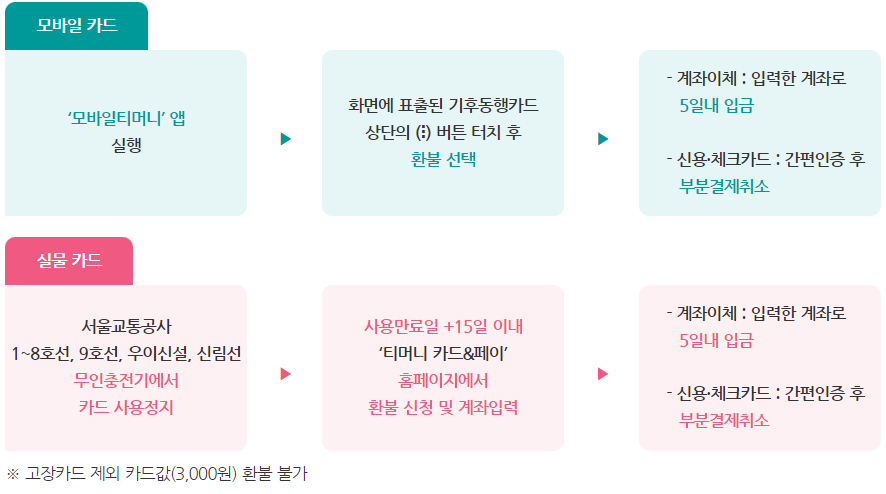 모바일 카드

'모바일티머니' 앱 실행

화면에 표출된 기후동행카드 상단의 (⋮) 버튼 터치 후 환불 선택

- 계좌이체 : 입력한 계좌로 5일내 입금

- 신용·체크카드 : 간편인증 후 부분결제취소

실물 카드

서울교통공사 1~8호선, 9호선, 우이신설, 신림선 무인충전기에서 카드 사용정지

사용만료일 +15일 이내 '티머니 카드&페이' 홈페이지에서 환불 신청 및 계좌입력

- 계좌이체 : 입력한 계좌로 5일내 입금

- 신용·체크카드 : 간편인증 후 부분결제취소

※ 고장카드 제외 카드값(3,000원) 환불 불가